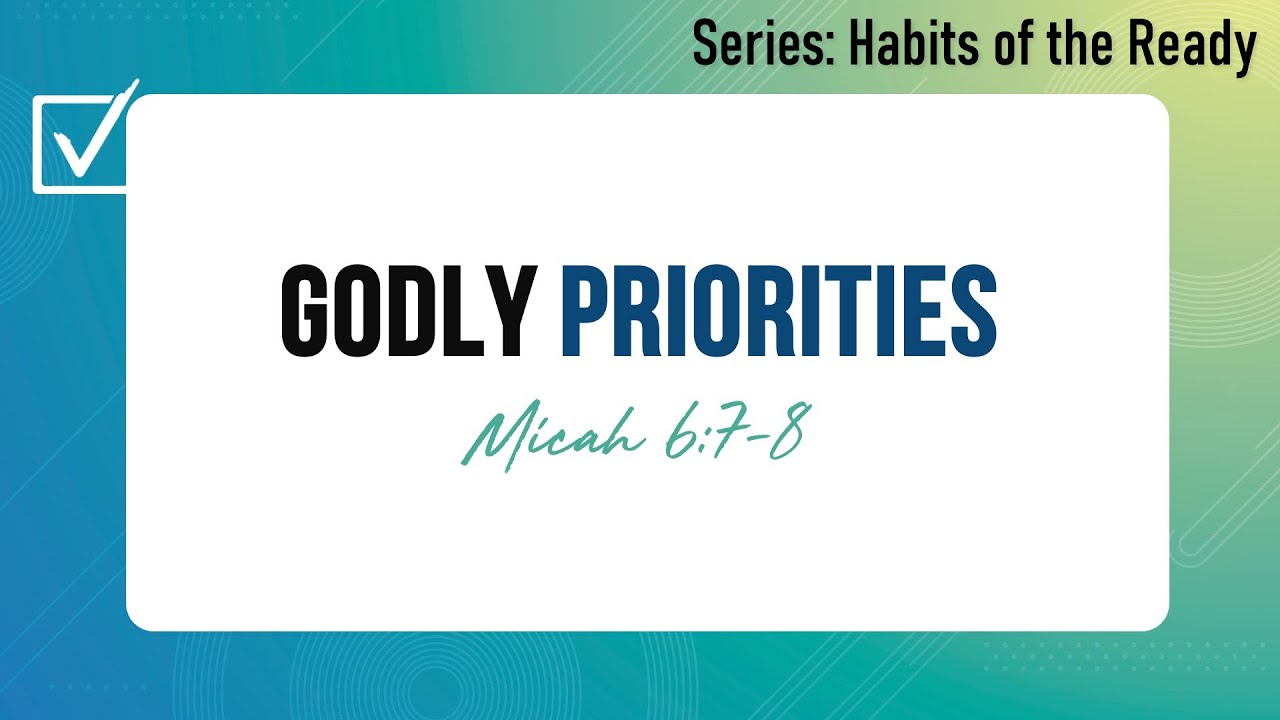 Series: Habits of the Ready

GODLY PRIORITIES

Micah 6:7-8